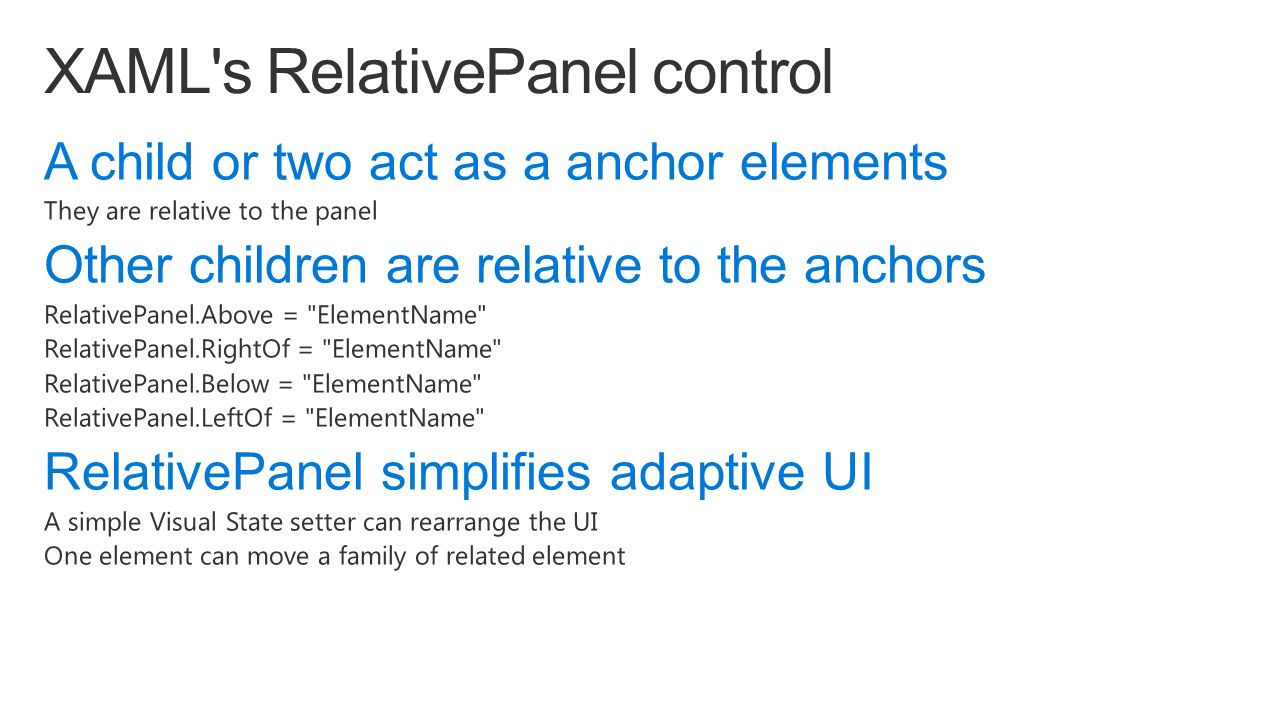 XAML's RelativePanel control

A child or two act as a anchor elements

They are relative to the panel

Other children are relative to the anchors

RelativePanel.Above = "ElementName"
RelativePanel.RightOf = "ElementName"
RelativePanel.Below = "ElementName"
RelativePanel.LeftOf = "ElementName"

RelativePanel simplifies adaptive UI

A simple Visual State setter can rearrange the UI
One element can move a family of related element